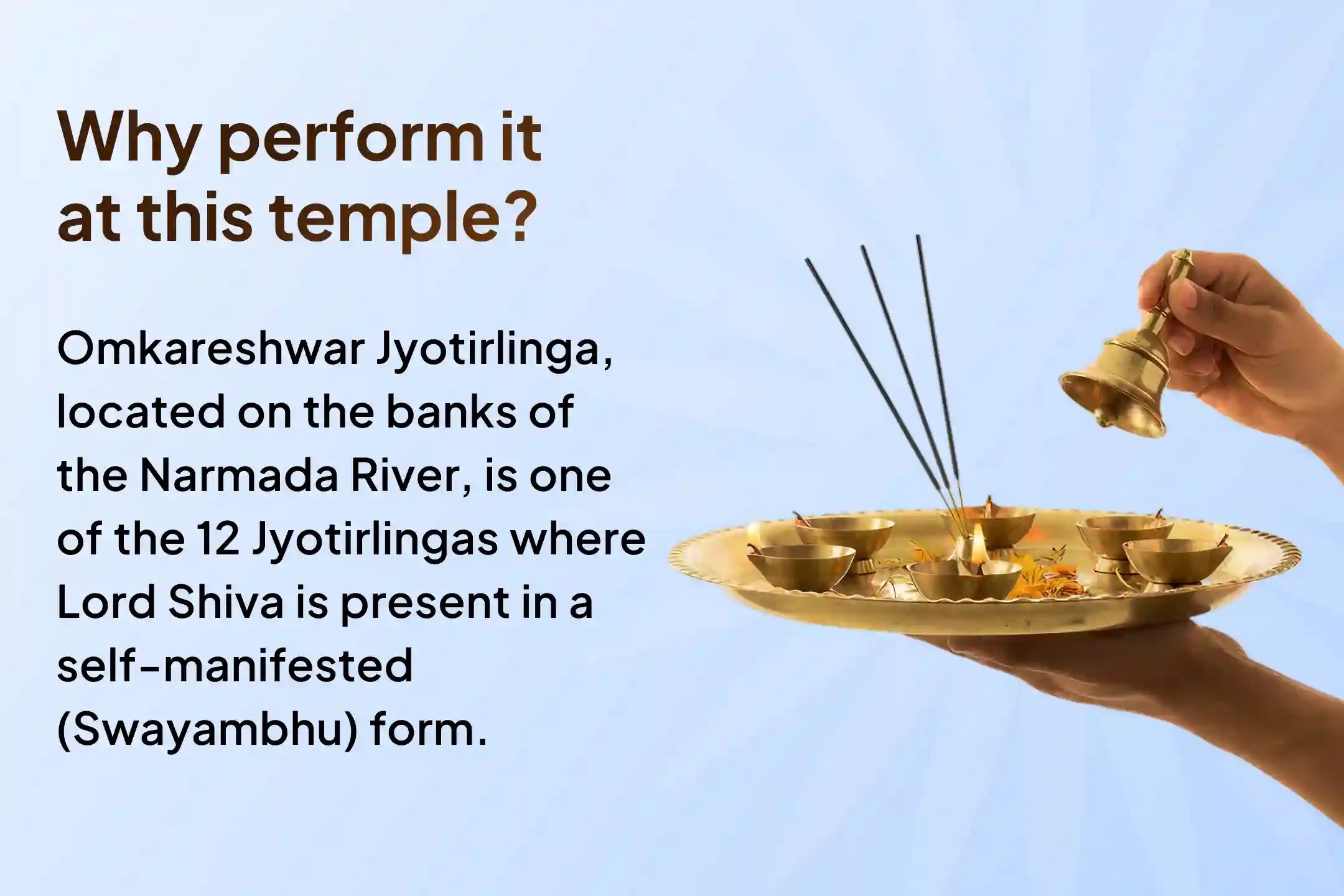 Why perform it at this temple?

Omkareshwar Jyotirlinga, located on the banks of the Narmada River, is one of the 12 Jyotirlingas where Lord Shiva is present in a self-manifested (Swayambhu) form.